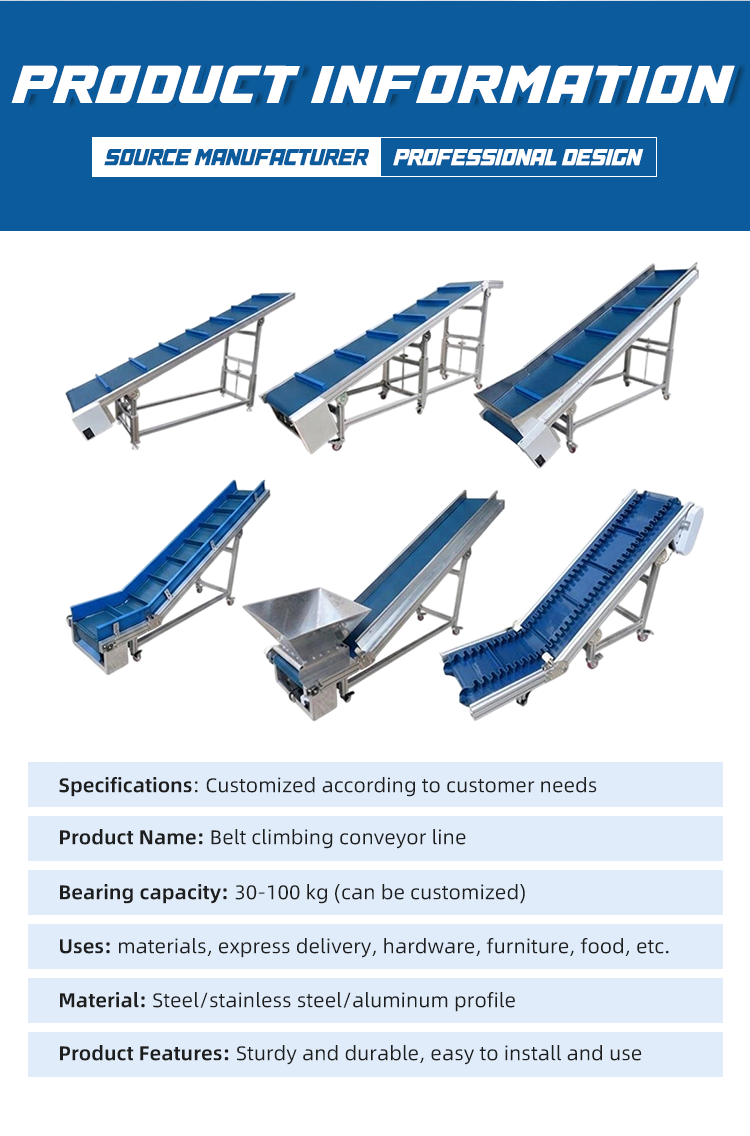 PRODUCT INFORMATION

SOURCE MANUFACTURER PROFESSIONAL DESIGN

Specifications: Customized according to customer needs

Product Name: Belt climbing conveyor line

Bearing capacity: 30-100 kg (can be customized)

Uses: materials, express delivery, hardware, furniture, food, etc.

Material: Steel/stainless steel/aluminum profile

Product Features: Sturdy and durable, easy to install and use